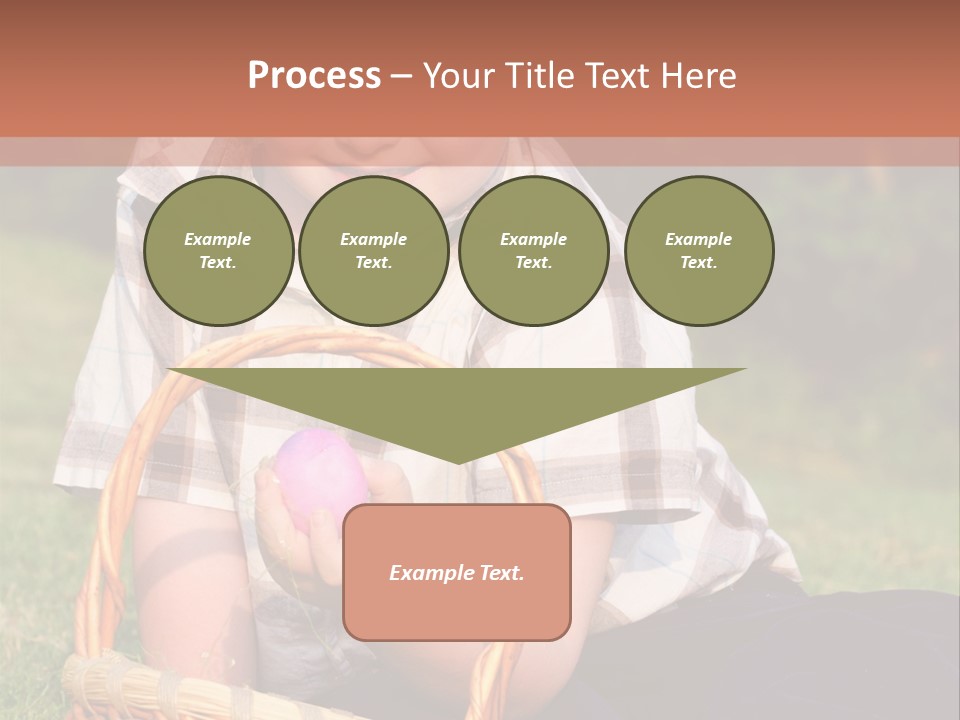 Process – Your Title Text Here

Example Text.

Example Text.

Example Text.

Example Text.

Example Text.